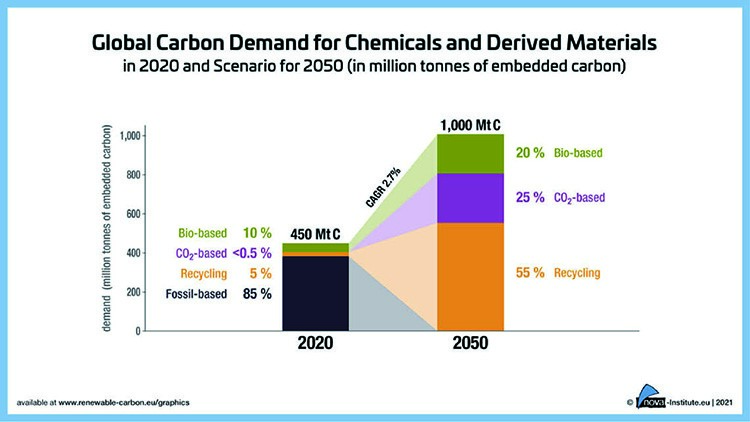 Global Carbon Demand for Chemicals and Derived Materials
in 2020 and Scenario for 2050 (in million tonnes of embedded carbon)

demand (million tonnes of embedded carbon)

1,000
800
600
400
200
0

Bio-based 10 %
$CO_2$-based <0.5 %
Recycling 5 %
Fossil-based 85 %

450 Mt C

CAGR 2,7%

1,000 Mt C

20 % Bio-based
25 % $CO_2$-based
55 % Recycling

2020
2050

available at www.renewable-carbon.eu/graphics

© nova-Institute.eu | 2021